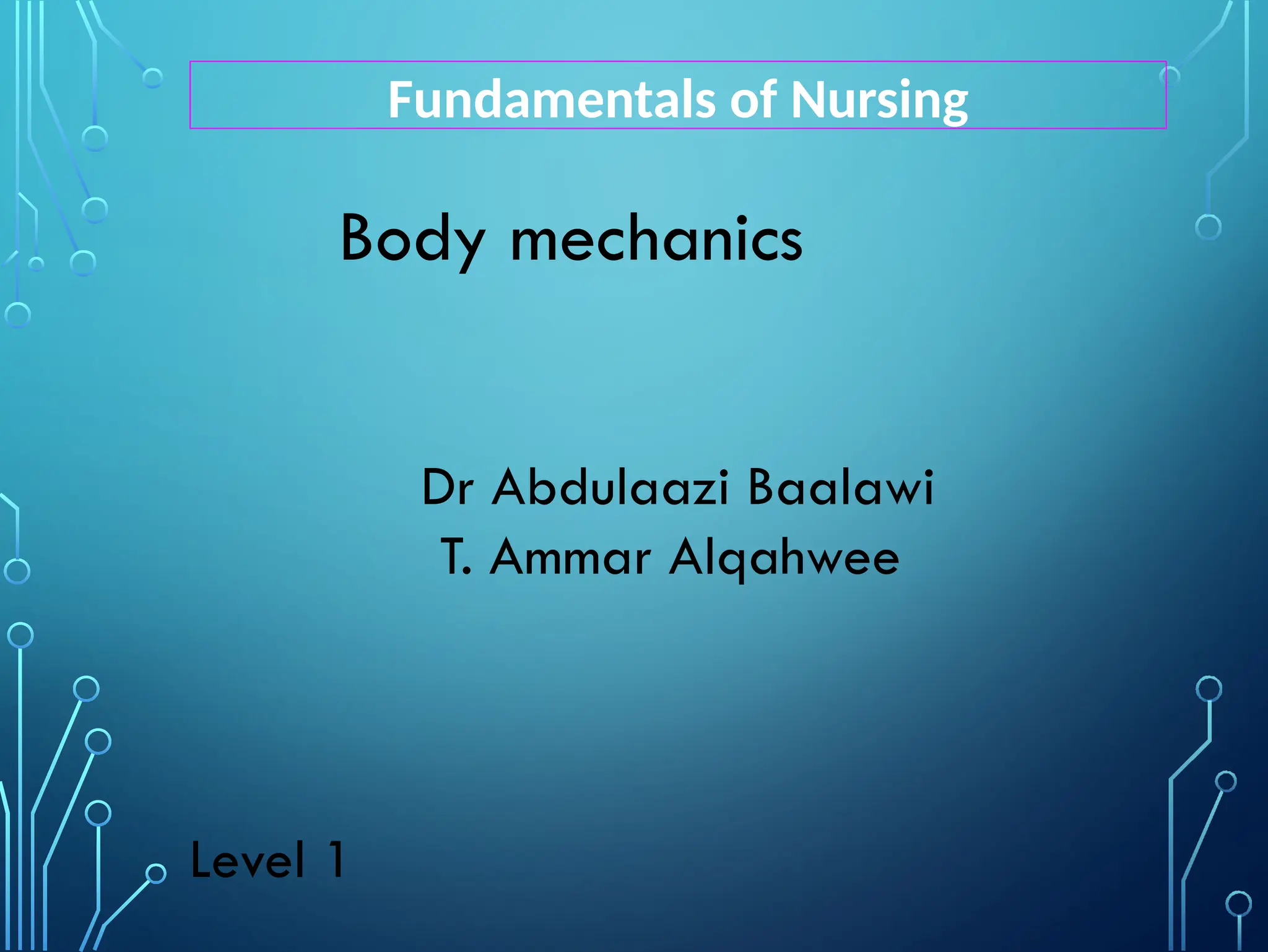 Fundamentals of Nursing

Body mechanics

Dr Abdulaazi Baalawi
T. Ammar Alqahwee

Level 1